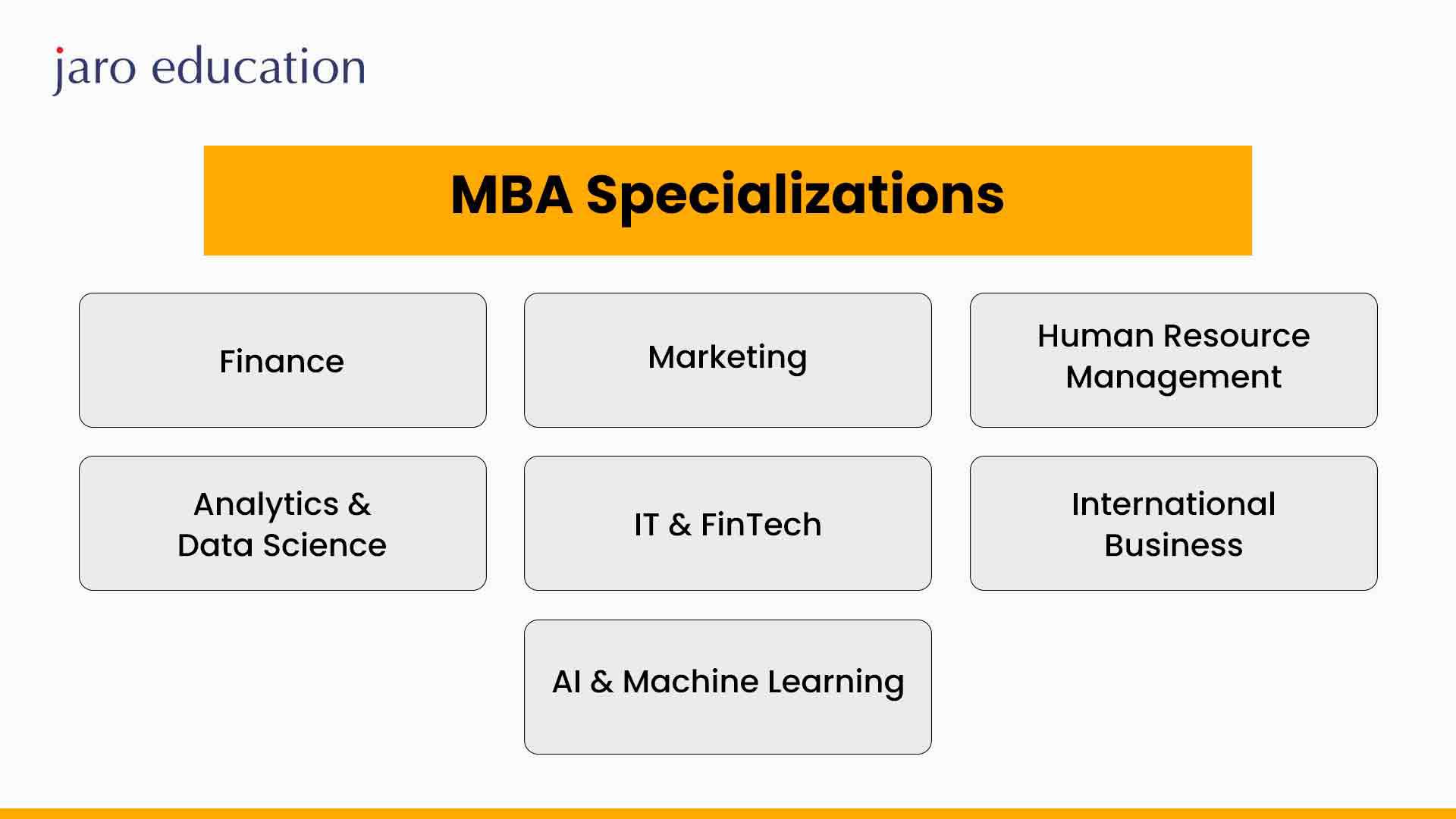 jaro education

MBA Specializations

Finance

Marketing

Human Resource Management

Analytics & Data Science

IT & FinTech

International Business

AI & Machine Learning